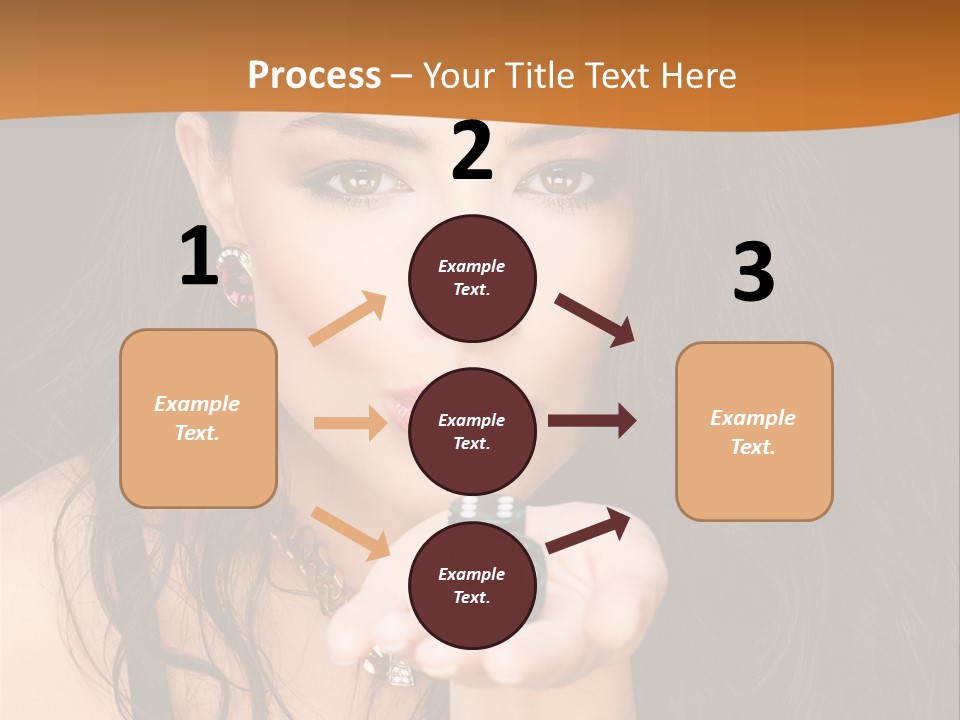 Process – Your Title Text Here

1

Example Text.

2

Example Text.

Example Text.

Example Text.

3

Example Text.